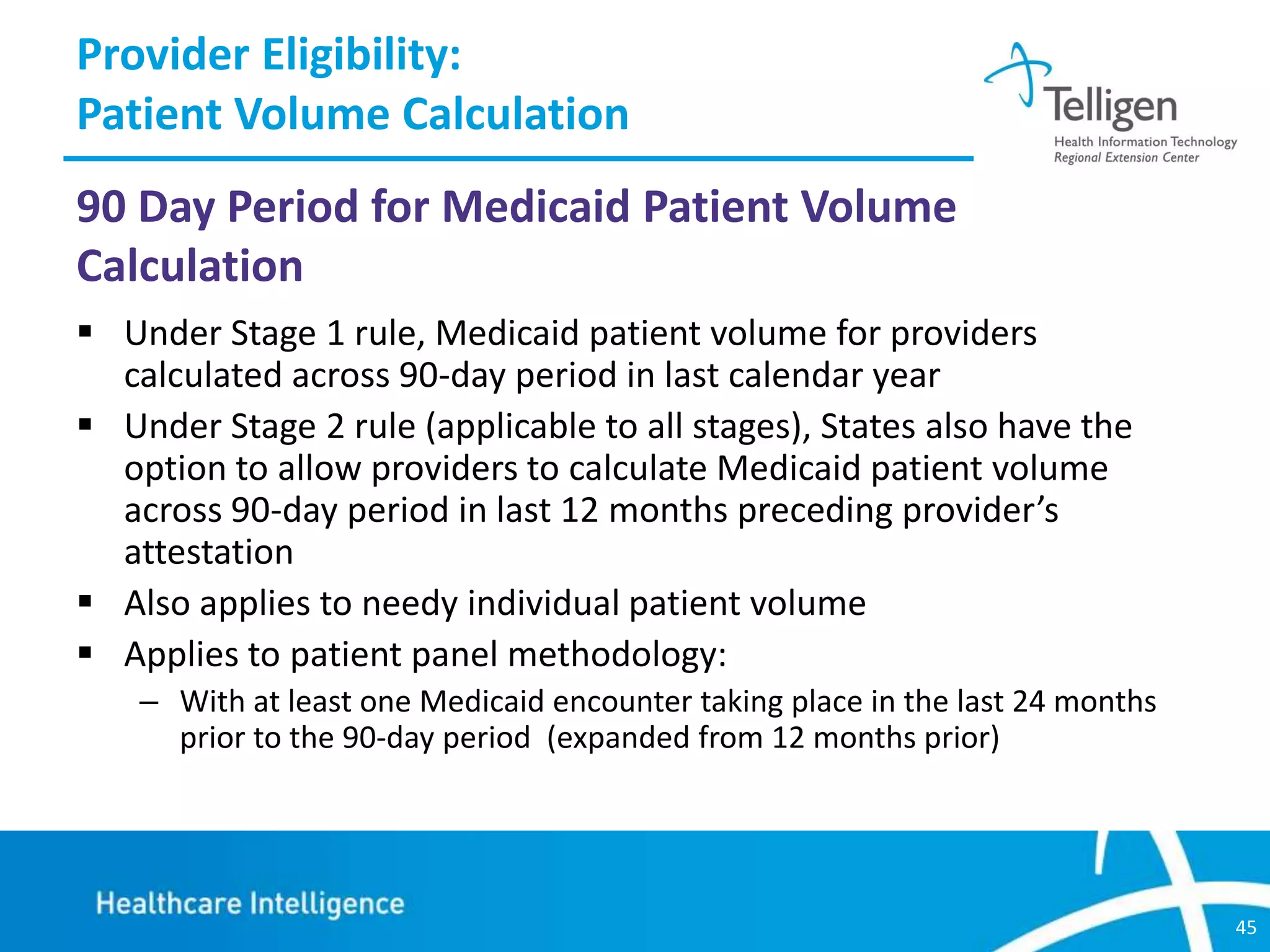 Provider Eligibility:
Patient Volume Calculation

Telligen
Health Information Technology
Regional Extension Center

90 Day Period for Medicaid Patient Volume Calculation

▪ Under Stage 1 rule, Medicaid patient volume for providers calculated across 90-day period in last calendar year

▪ Under Stage 2 rule (applicable to all stages), States also have the option to allow providers to calculate Medicaid patient volume across 90-day period in last 12 months preceding provider's attestation

▪ Also applies to needy individual patient volume

▪ Applies to patient panel methodology:

– With at least one Medicaid encounter taking place in the last 24 months prior to the 90-day period (expanded from 12 months prior)

Healthcare Intelligence

45